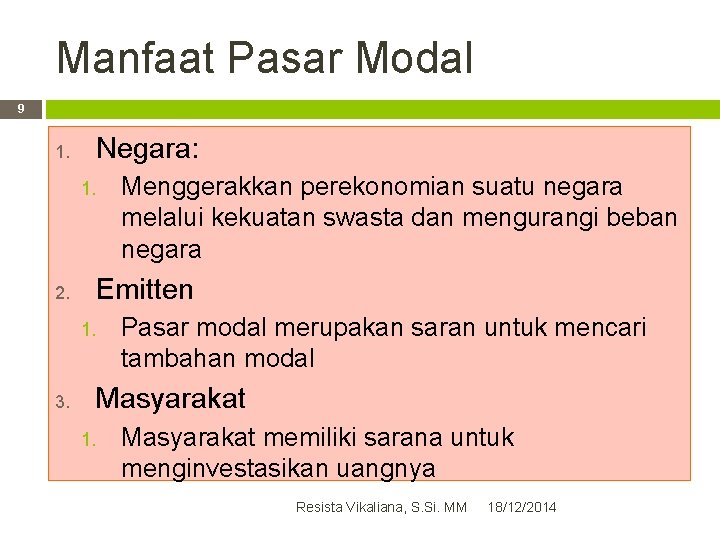 Manfaat Pasar Modal

9

1. Negara:
 1. Menggerakkan perekonomian suatu negara melalui kekuatan swasta dan mengurangi beban negara
2. Emitten
 1. Pasar modal merupakan saran untuk mencari tambahan modal
3. Masyarakat
 1. Masyarakat memiliki sarana untuk menginvestasikan uangnya

Resista Vikaliana, S.Si. MM 18/12/2014